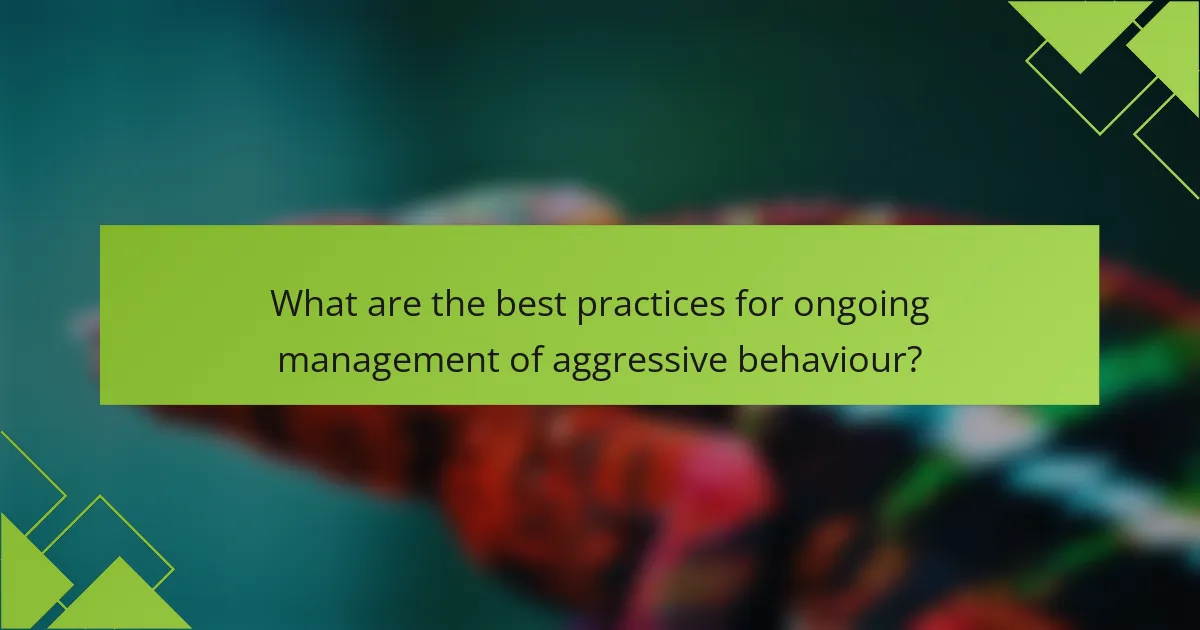 What are the best practices for ongoing management of aggressive behaviour?